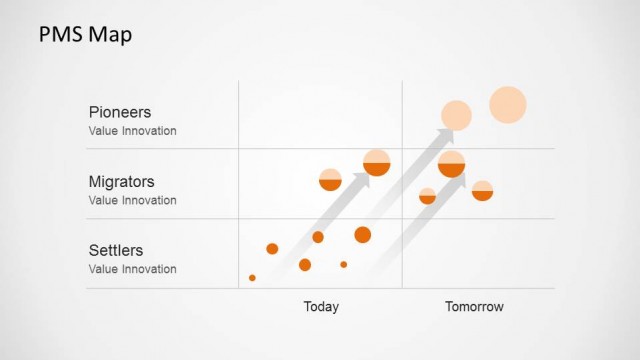 PMS Map

Pioneers
Value Innovation

Migrators
Value Innovation

Settlers
Value Innovation

Today

Tomorrow